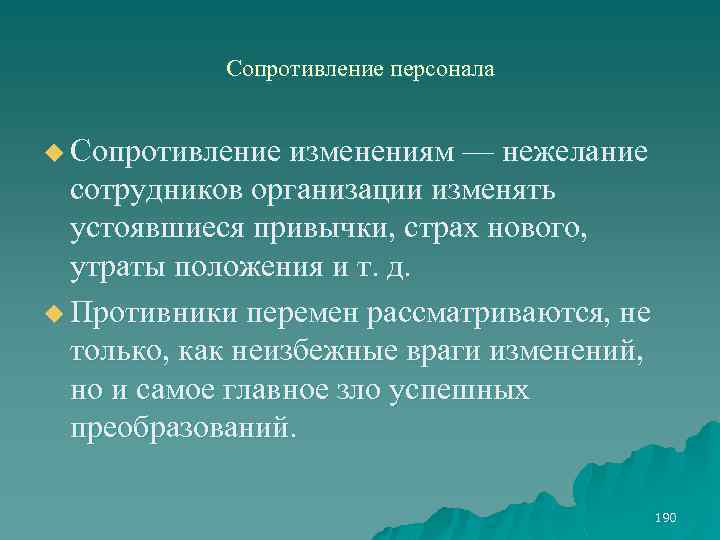 Сопротивление персонала

Сопротивление изменениям — нежелание сотрудников организации изменять устоявшиеся привычки, страх нового, утраты положения и т. д.

Противники перемен рассматриваются, не только, как неизбежные враги изменений, но и самое главное зло успешных преобразований.

190